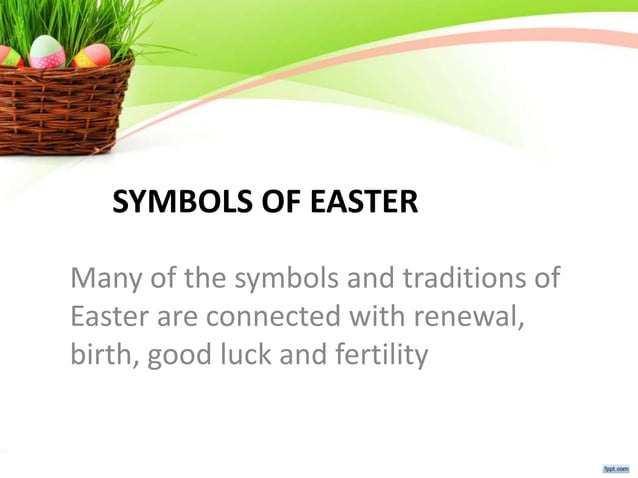 SYMBOLS OF EASTER

Many of the symbols and traditions of Easter are connected with renewal, birth, good luck and fertility

fppt.com